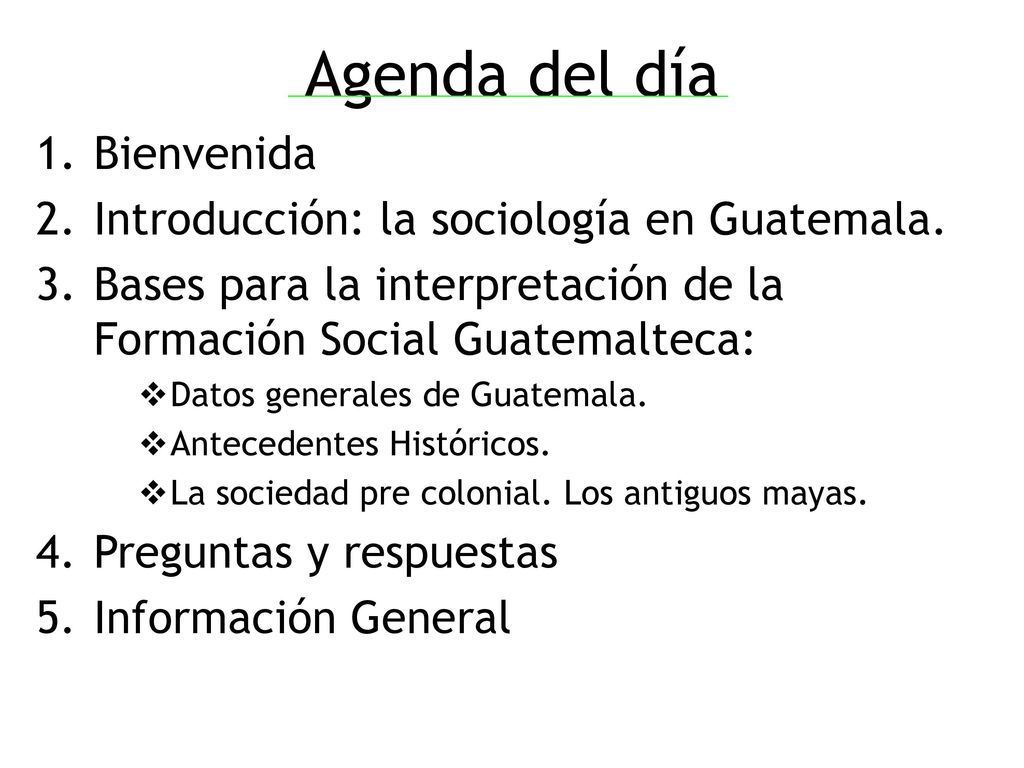 Agenda del día

1. Bienvenida
2. Introducción: la sociología en Guatemala.
3. Bases para la interpretación de la Formación Social Guatemalteca:
❖Datos generales de Guatemala.
❖Antecedentes Históricos.
❖La sociedad pre colonial. Los antiguos mayas.
4. Preguntas y respuestas
5. Información General